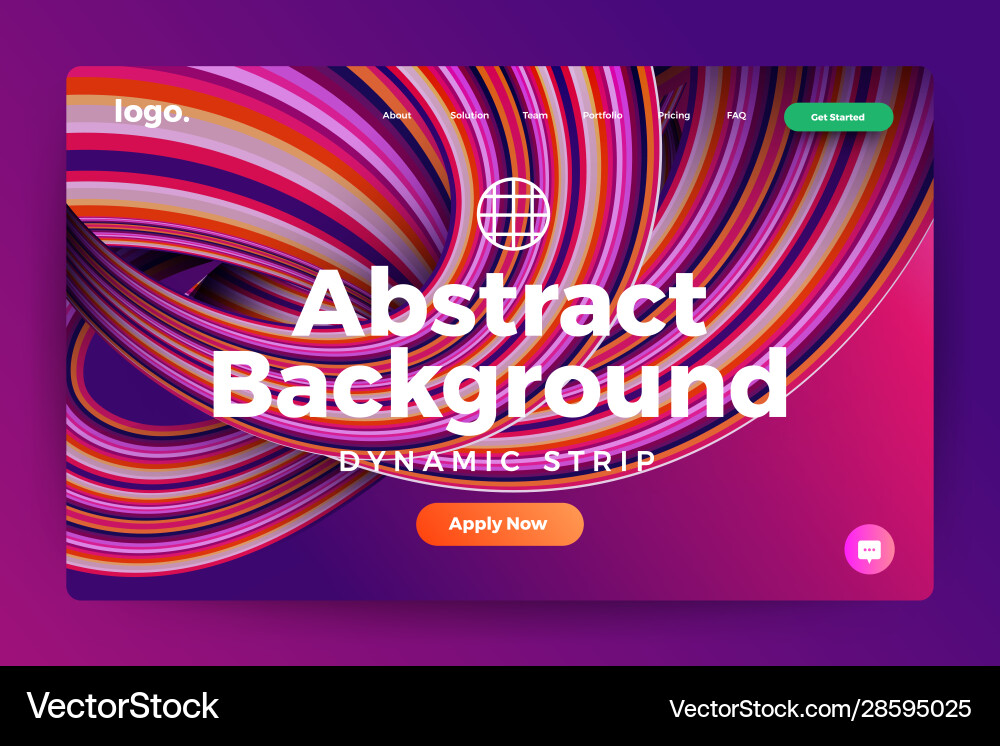 logo.

About Solution Team Portfolio Pricing FAQ

Get Started

Abstract Background

DYNAMIC STRIP

Apply Now

VectorStock

VectorStock.com/28595025